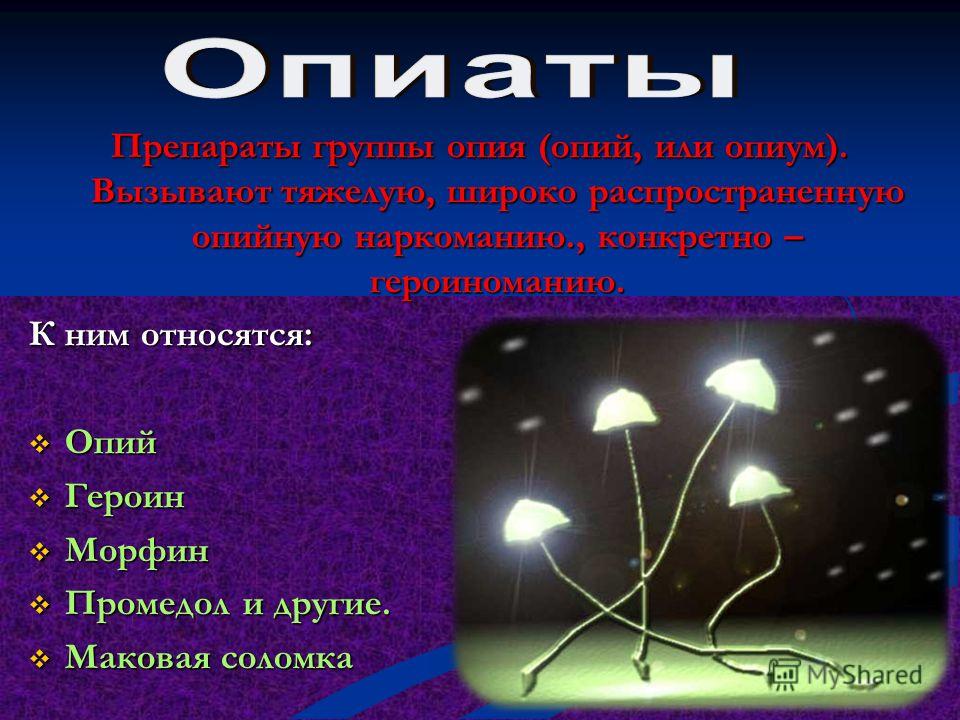 Опиаты

Препараты группы опия (опий, или опиум). Вызывают тяжелую, широко распространенную опийную наркоманию., конкретно – героиноманию.

К ним относятся:

❖ Опий
❖ Героин
❖ Морфин
❖ Промедол и другие.
❖ Маковая соломка

MyShared